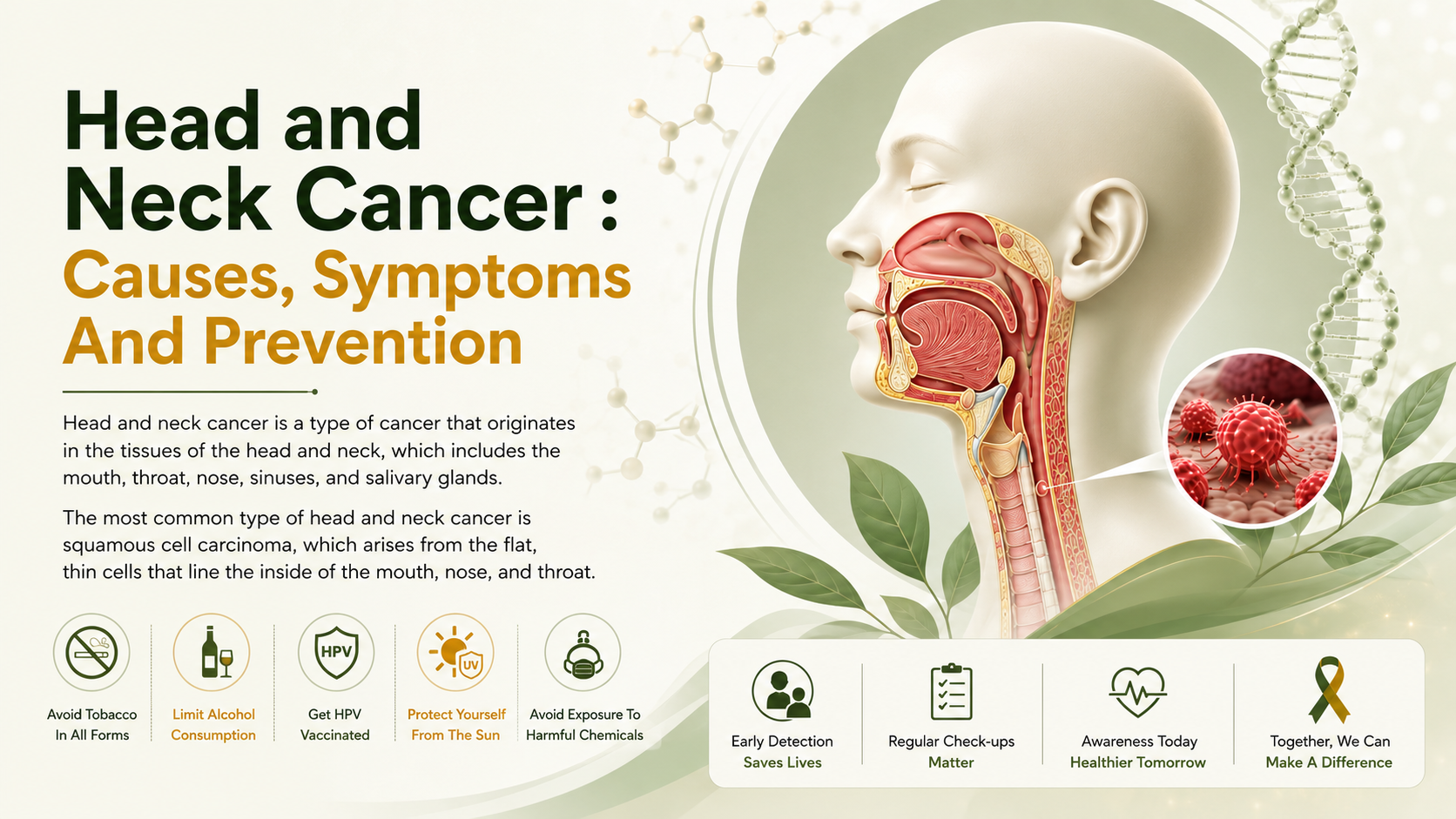 Head and Neck Cancer : Causes, Symptoms And Prevention

Head and neck cancer is a type of cancer that originates in the tissues of the head and neck, which includes the mouth, throat, nose, sinuses, and salivary glands.

The most common type of head and neck cancer is squamous cell carcinoma, which arises from the flat, thin cells that line the inside of the mouth, nose, and throat.

Avoid Tobacco In All Forms

Limit Alcohol Consumption

HPV

Get HPV Vaccinated

UV

Protect Yourself From The Sun

Avoid Exposure To Harmful Chemicals

Early Detection Saves Lives

Regular Check-ups Matter

Awareness Today Healthier Tomorrow

Together, We Can Make A Difference